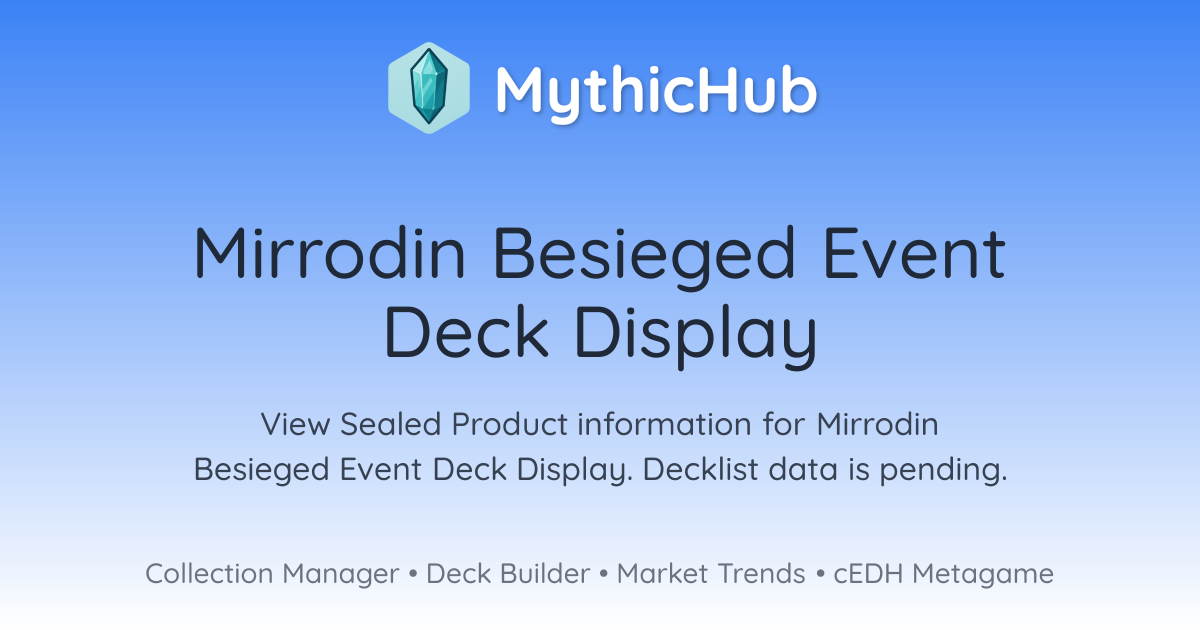 MythicHub

Mirrodin Besieged Event Deck Display

View Sealed Product information for Mirrodin Besieged Event Deck Display. Decklist data is pending.

Collection Manager • Deck Builder • Market Trends • cEDH Metagame